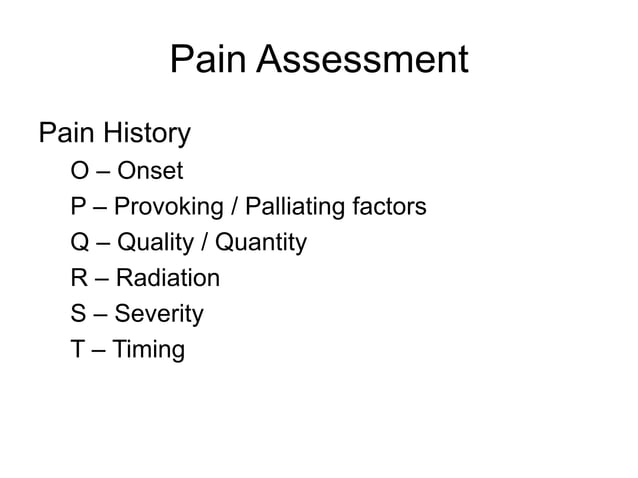 Pain Assessment

Pain History

O – Onset

P – Provoking / Palliating factors

Q – Quality / Quantity

R – Radiation

S – Severity

T – Timing